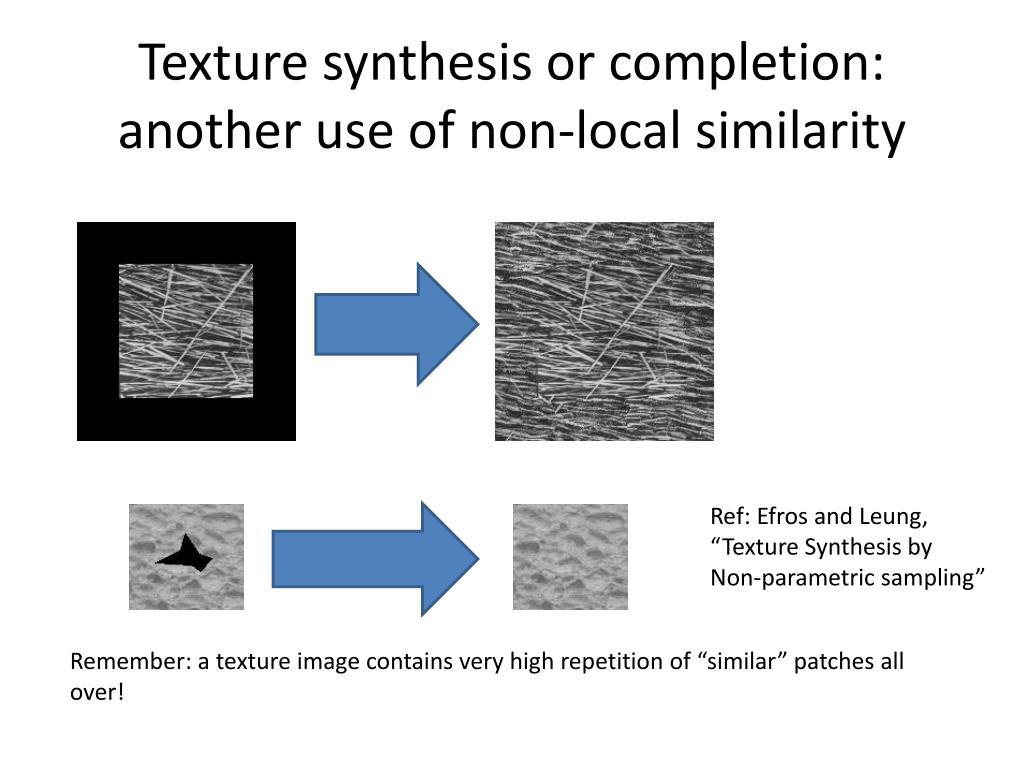 Texture synthesis or completion: another use of non-local similarity

Ref: Efros and Leung, “Texture Synthesis by Non-parametric sampling”

Remember: a texture image contains very high repetition of “similar” patches all over!